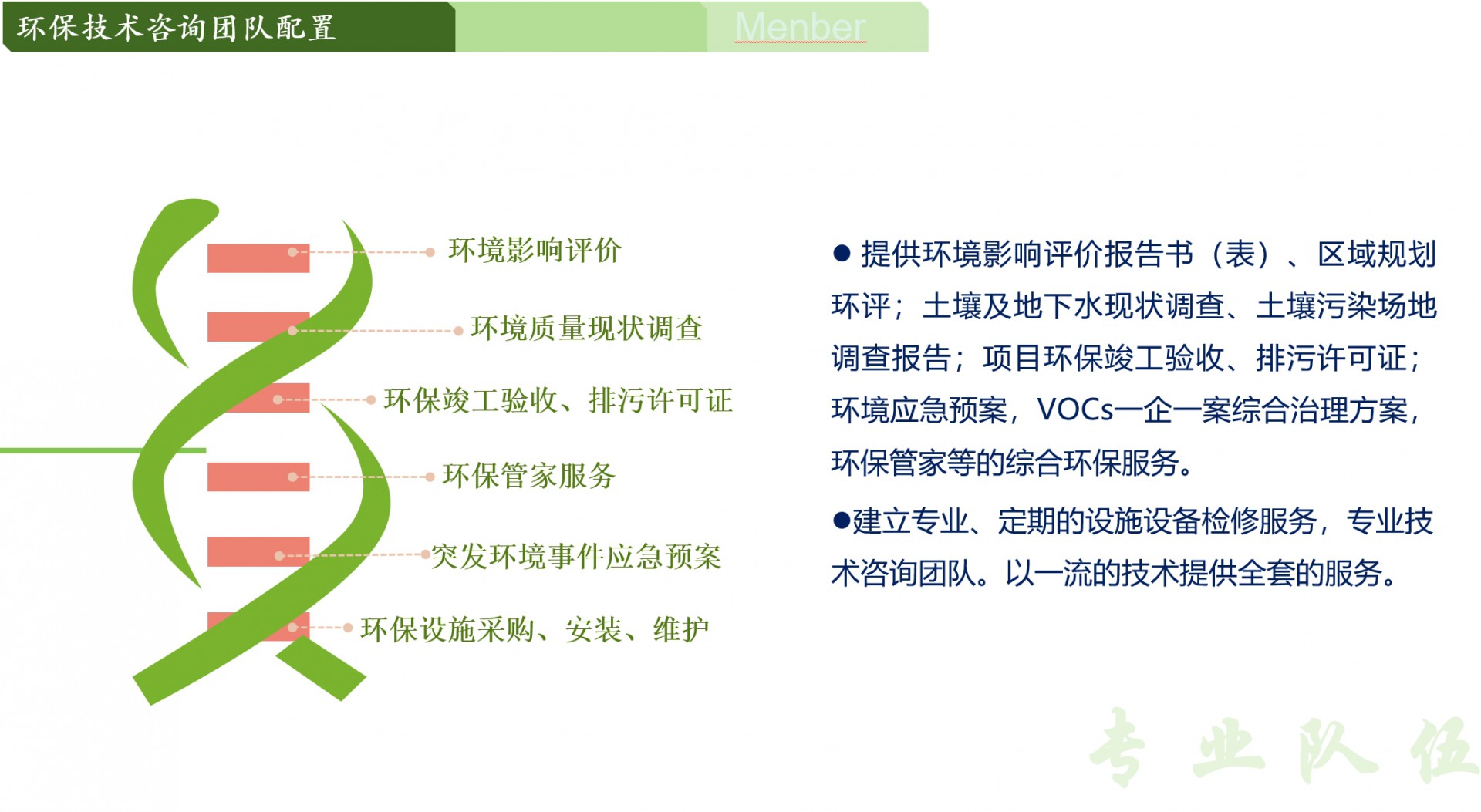 环保技术咨询团队配置

Menber

环境影响评价

环境质量现状调查

环保竣工验收、排污许可证

环保管家服务

突发环境事件应急预案

环保设施采购、安装、维护

● 提供环境影响评价报告书（表）、区域规划环评；土壤及地下水现状调查、土壤污染场地调查报告；项目环保竣工验收、排污许可证；环境应急预案，VOCs一企一案综合治理方案，环保管家等的综合环保服务。

●建立专业、定期的设施设备检修服务，专业技术咨询团队。以一流的技术提供全套的服务。

专业队伍